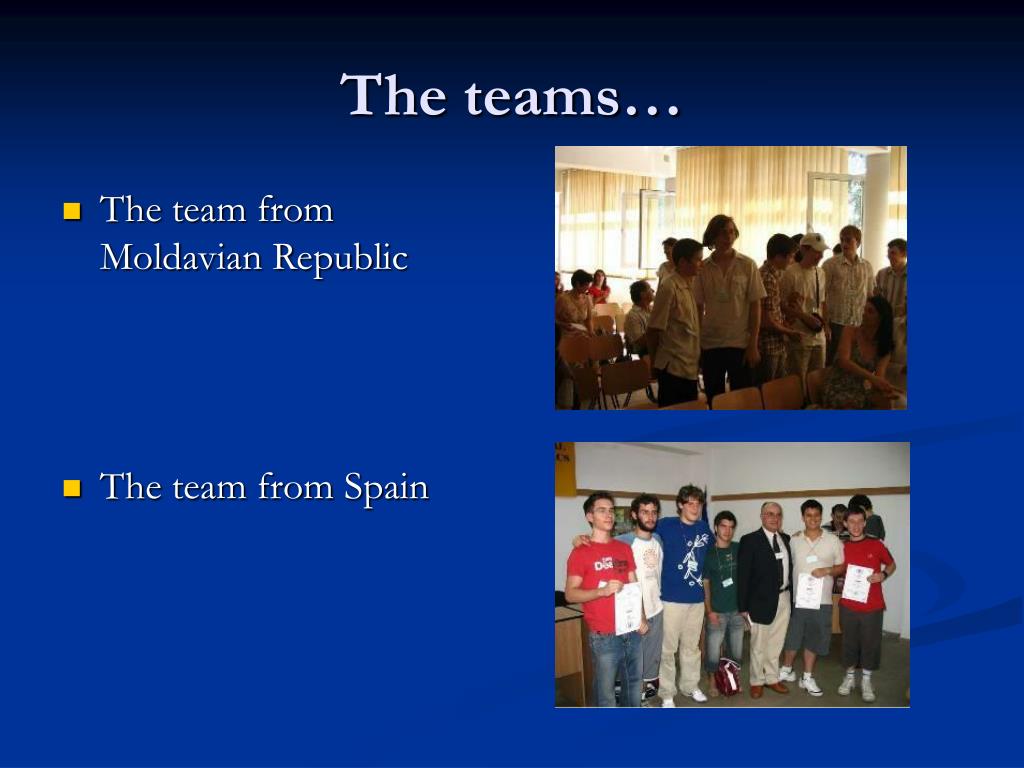 The teams…

The team from Moldavian Republic

The team from Spain